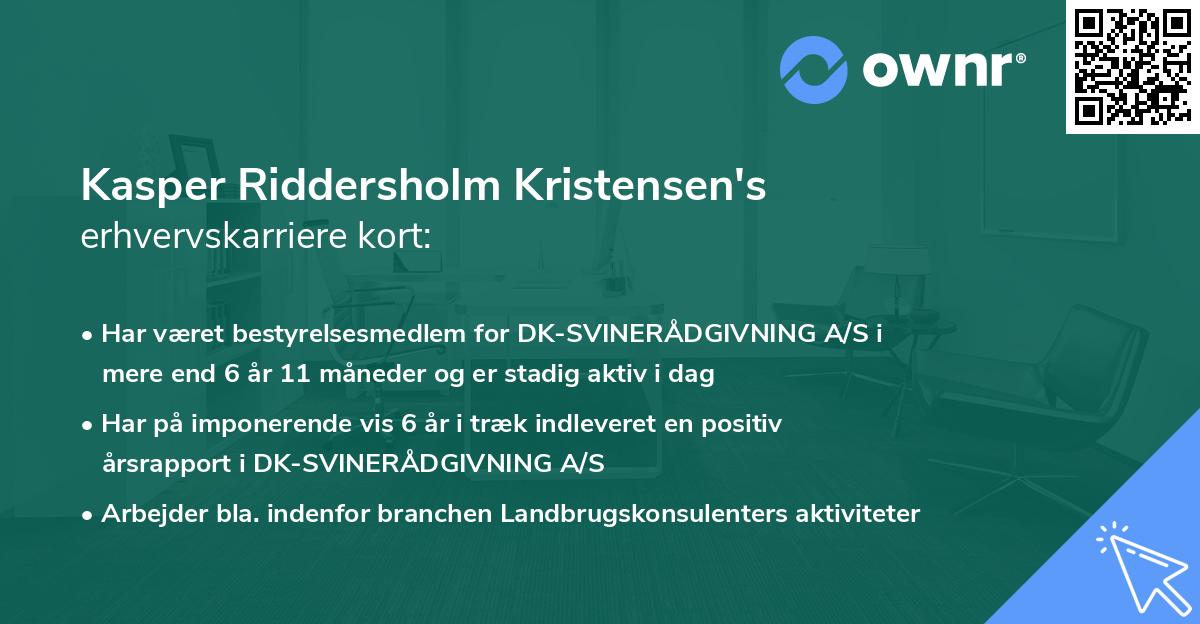 ownr®

Kasper Riddersholm Kristensen's erhvervskarriere kort:

• Har været bestyrelsesmedlem for DK-SVINERÅDGIVNING A/S i mere end 6 år 11 måneder og er stadig aktiv i dag

• Har på imponerende vis 6 år i træk indleveret en positiv årsrapport i DK-SVINERÅDGIVNING A/S

• Arbejder bla. indenfor branchen Landbrugskonsulenters aktiviteter